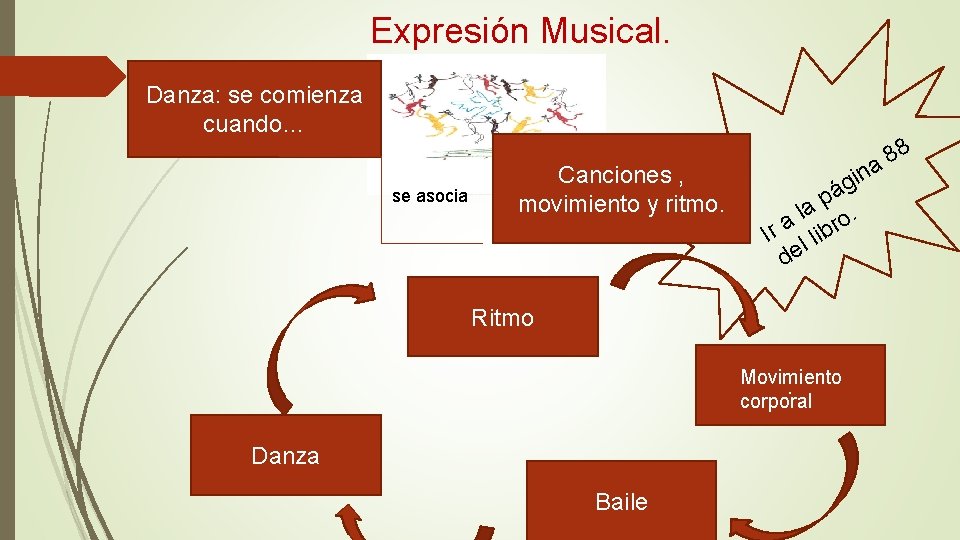 Expresión Musical.

Danza: se comienza cuando…

se asocia

Canciones , movimiento y ritmo.

Ir a la página 88 del libro.

Ritmo

Movimiento corporal

Danza

Baile